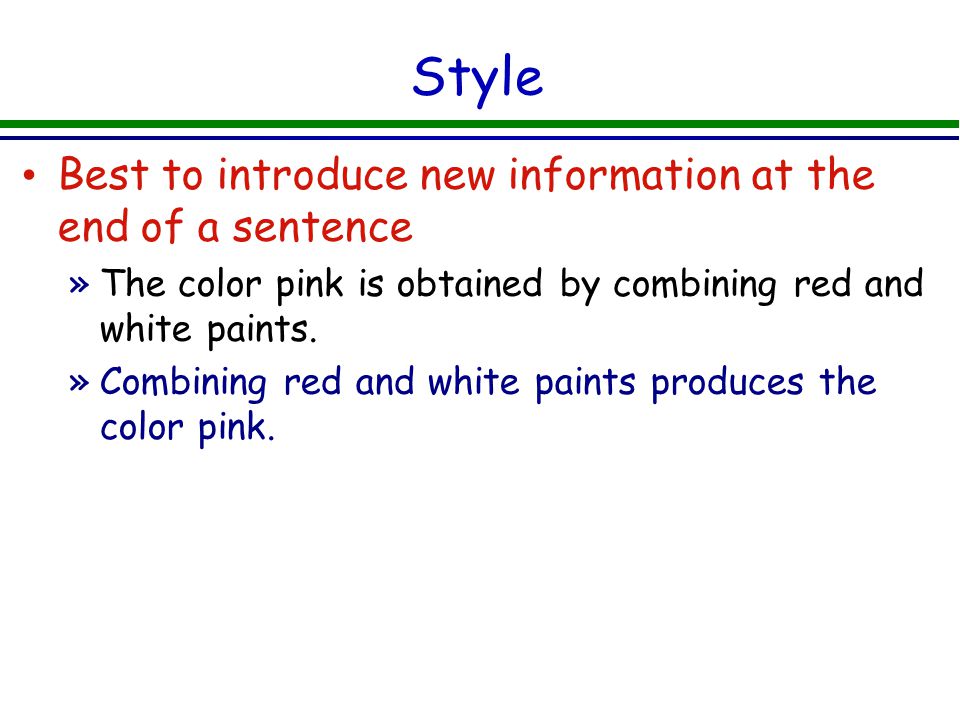 Style

• Best to introduce new information at the end of a sentence

» The color pink is obtained by combining red and white paints.

» Combining red and white paints produces the color pink.